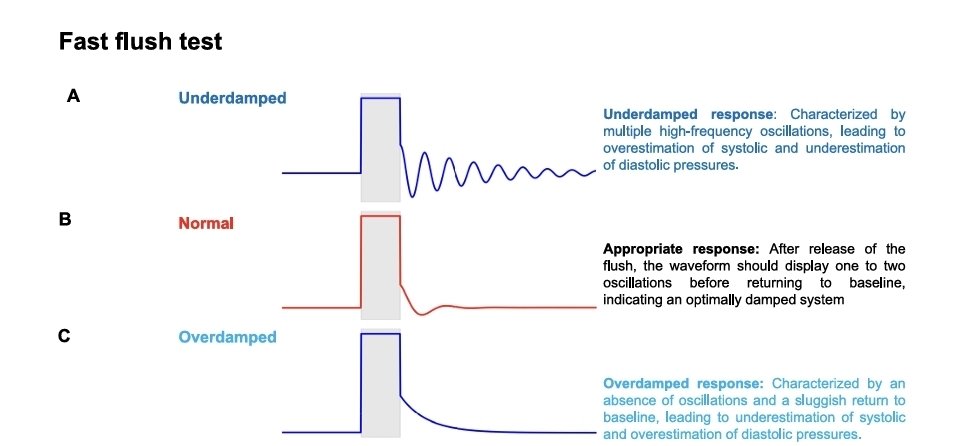 Fast flush test

A

Underdamped

Underdamped response: Characterized by multiple high-frequency oscillations, leading to overestimation of systolic and underestimation of diastolic pressures.

B

Normal

Appropriate response: After release of the flush, the waveform should display one to two oscillations before returning to baseline, indicating an optimally damped system

C

Overdamped

Overdamped response: Characterized by an absence of oscillations and a sluggish return to baseline, leading to underestimation of systolic and overestimation of diastolic pressures.